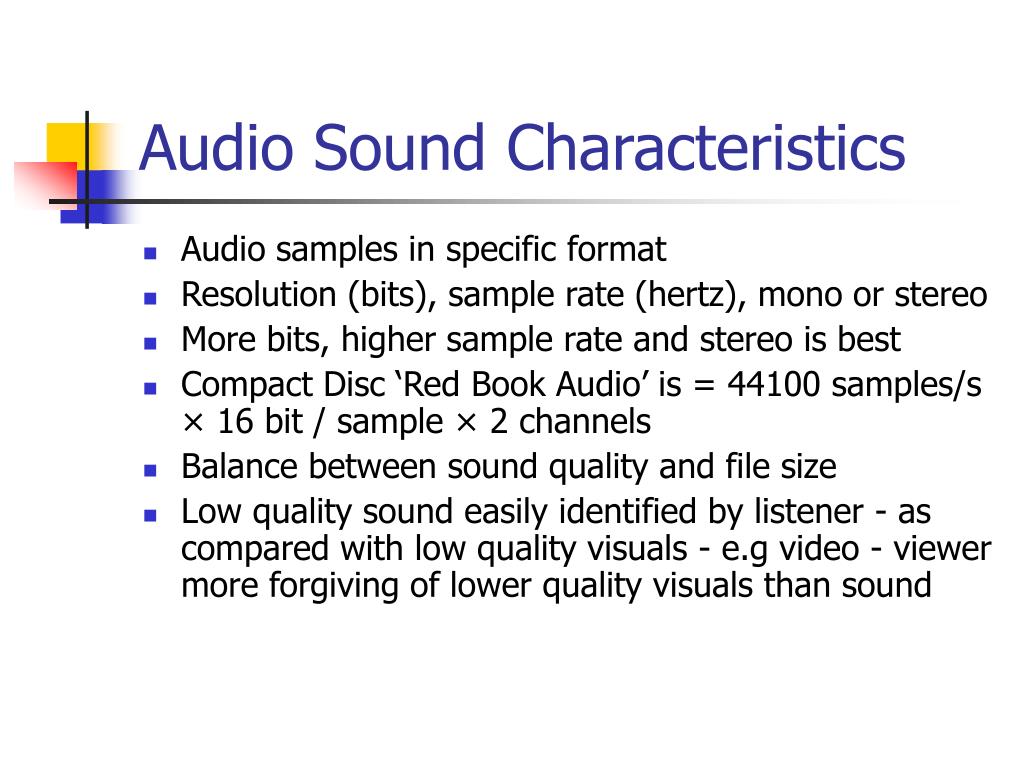 Audio Sound Characteristics

- Audio samples in specific format
- Resolution (bits), sample rate (hertz), mono or stereo
- More bits, higher sample rate and stereo is best
- Compact Disc ‘Red Book Audio’ is = 44100 samples/s × 16 bit / sample × 2 channels
- Balance between sound quality and file size
- Low quality sound easily identified by listener - as compared with low quality visuals - e.g video - viewer more forgiving of lower quality visuals than sound